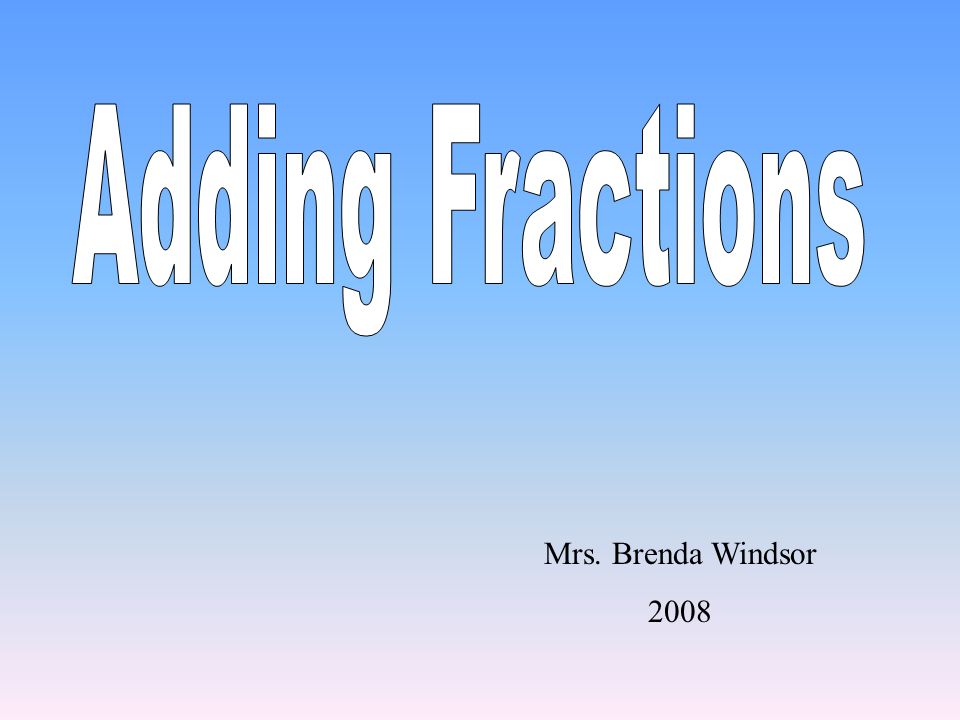 Adding Fractions

Mrs. Brenda Windsor
2008